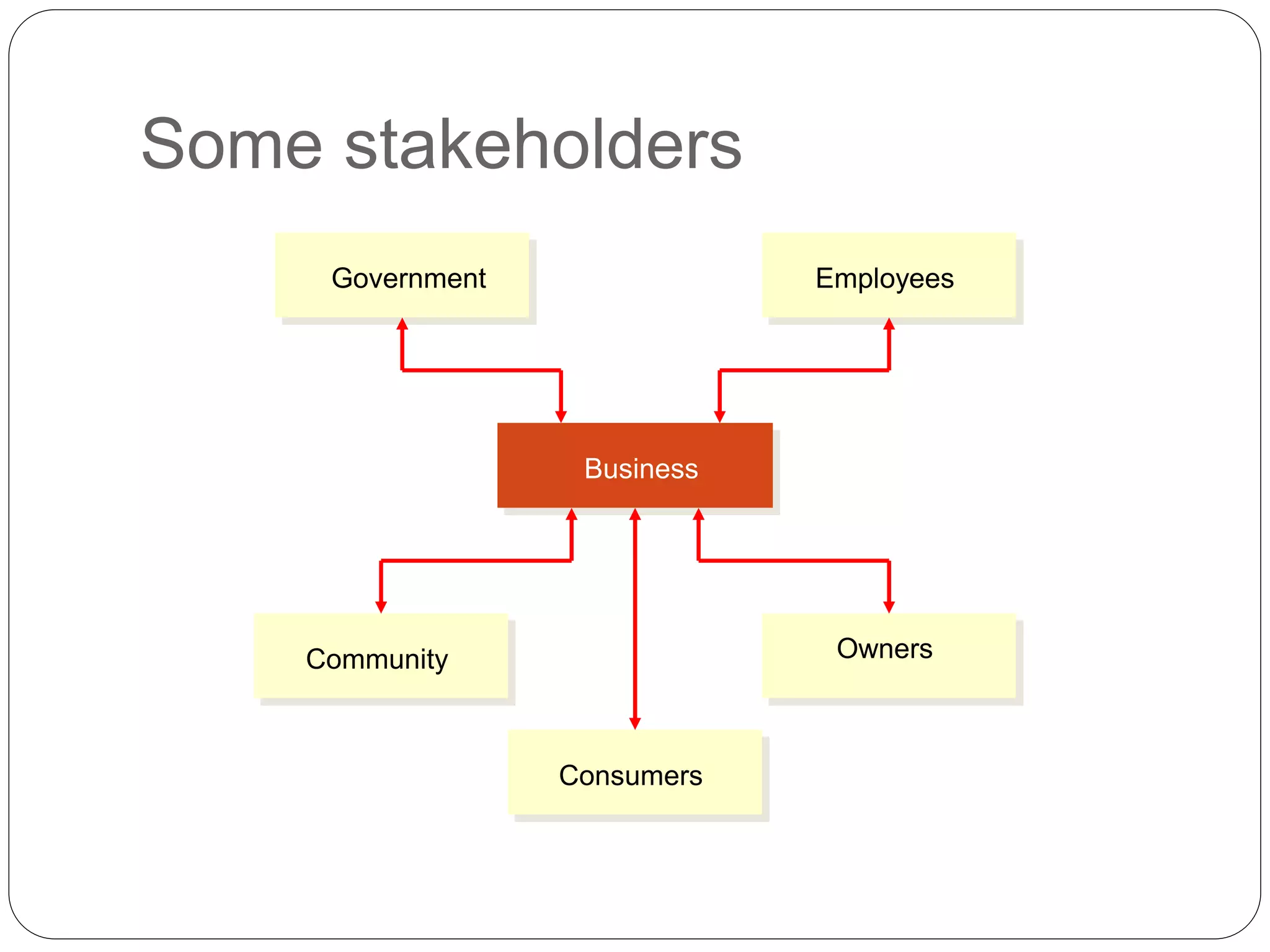 Some stakeholders

Government

Employees

Business

Community

Owners

Consumers